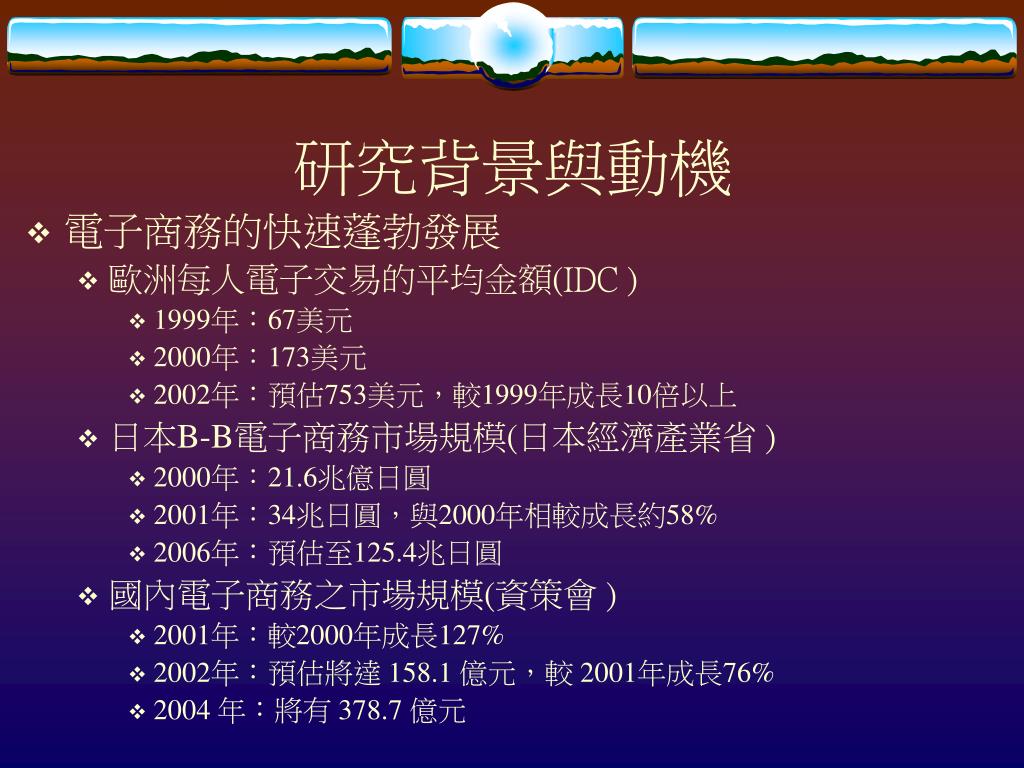 研究背景與動機

❖ 電子商務的快速蓬勃發展

❖ 歐洲每人電子交易的平均金額(IDC )

❖ 1999年：67美元

❖ 2000年：173美元

❖ 2002年：預估753美元，較1999年成長10倍以上

❖ 日本B-B電子商務市場規模(日本經濟產業省 )

❖ 2000年：21.6兆億日圓

❖ 2001年：34兆日圓，與2000年相較成長約58%

❖ 2006年：預估至125.4兆日圓

❖ 國內電子商務之市場規模(資策會 )

❖ 2001年：較2000年成長127%

❖ 2002年：預估將達 158.1 億元，較 2001年成長76%

❖ 2004 年：將有 378.7 億元